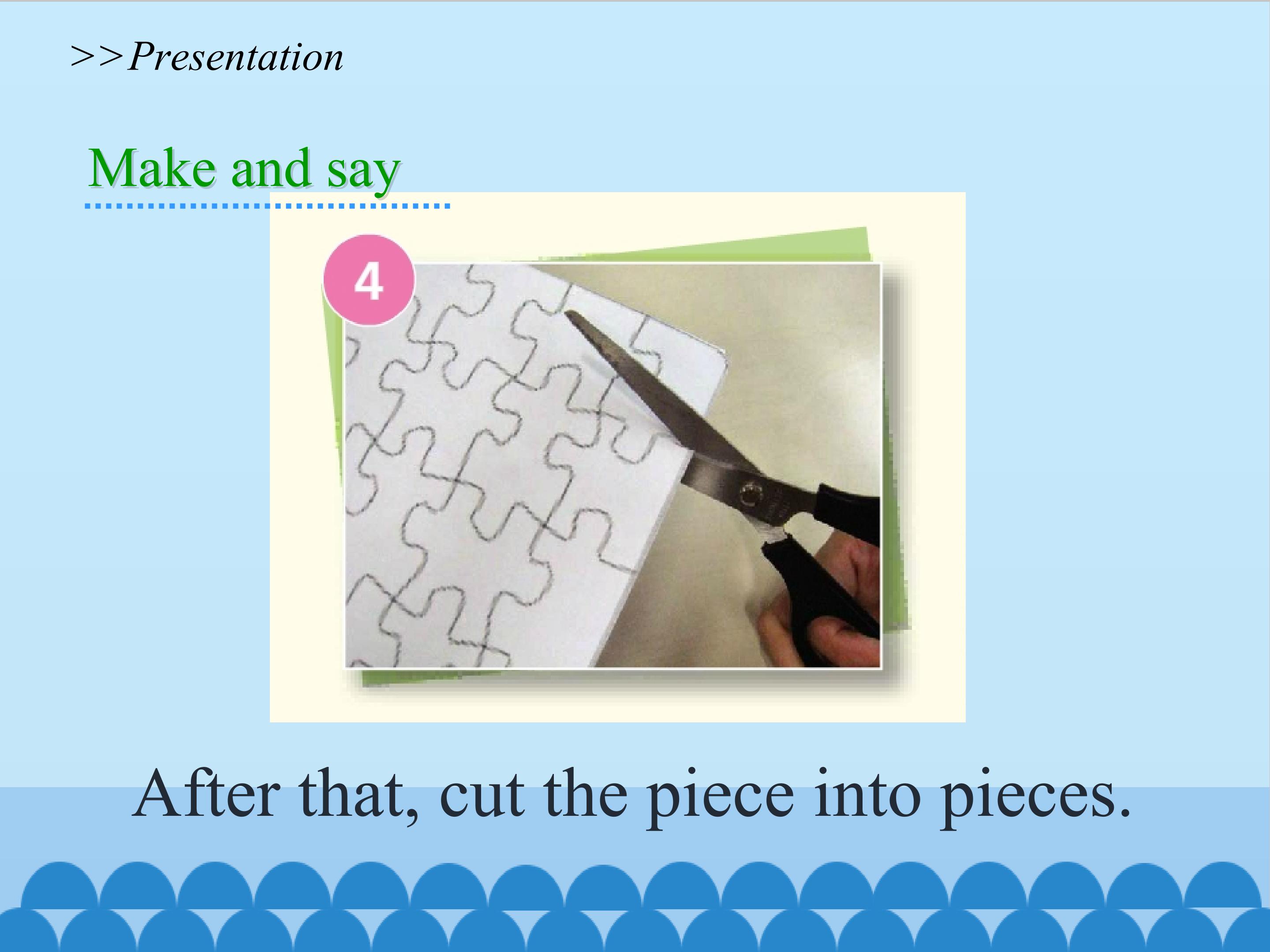 >>Presentation

Make and say

4

After that, cut the piece into pieces.